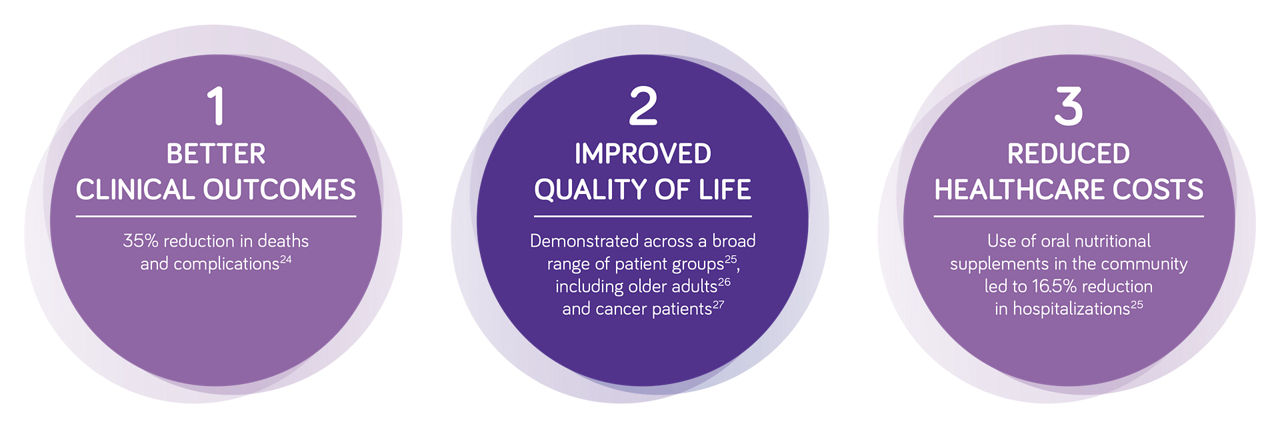 1
BETTER
CLINICAL OUTCOMES

35% reduction in deaths and complications$^{24}$

2
IMPROVED
QUALITY OF LIFE

Demonstrated across a broad range of patient groups$^{25}$, including older adults$^{26}$ and cancer patients$^{27}$

3
REDUCED
HEALTHCARE COSTS

Use of oral nutritional supplements in the community led to 16.5% reduction in hospitalizations$^{25}$